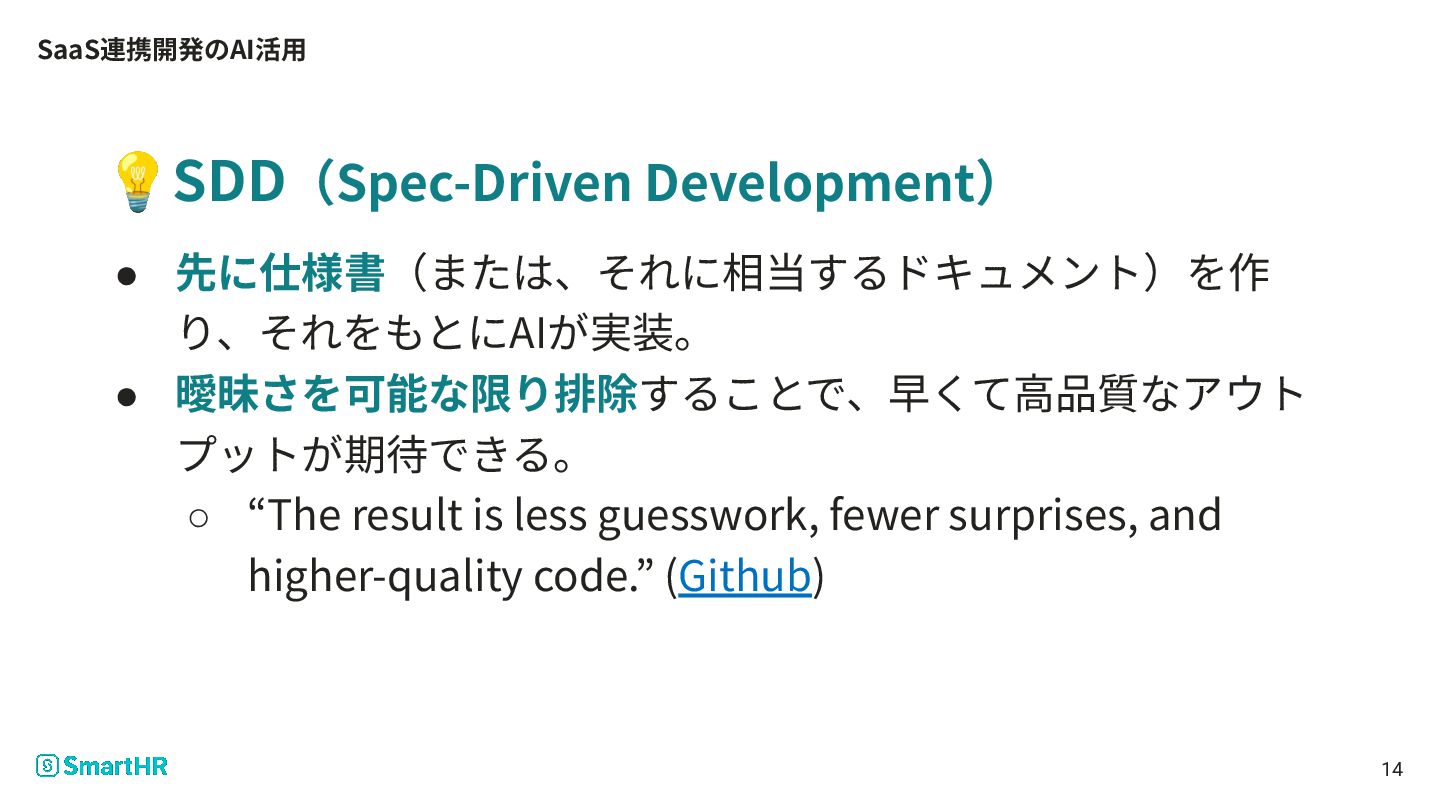 SaaS連携開発のAI活用

💡SDD（Spec-Driven Development）

● 先に仕様書（または、それに相当するドキュメント）を作り、それをもとにAIが実装。
● 曖昧さを可能な限り排除することで、早くて高品質なアウトプットが期待できる。
○ “The result is less guesswork, fewer surprises, and higher-quality code.” (Github)

SmartHR

14